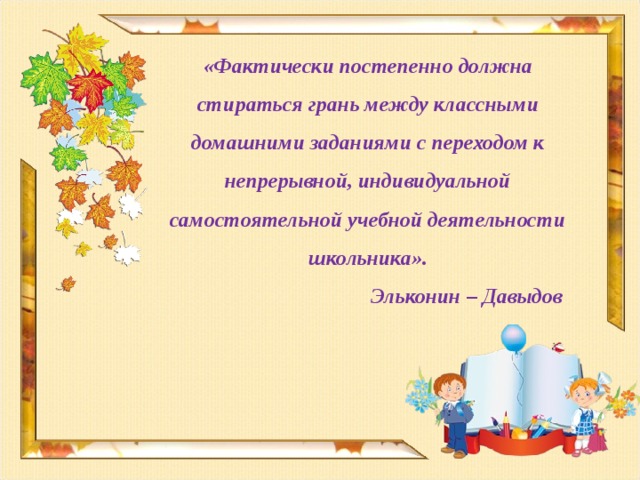 «Фактически постепенно должна стираться грань между классными домашними заданиями с переходом к непрерывной, индивидуальной самостоятельной учебной деятельности школьника».

Эльконин – Давыдов